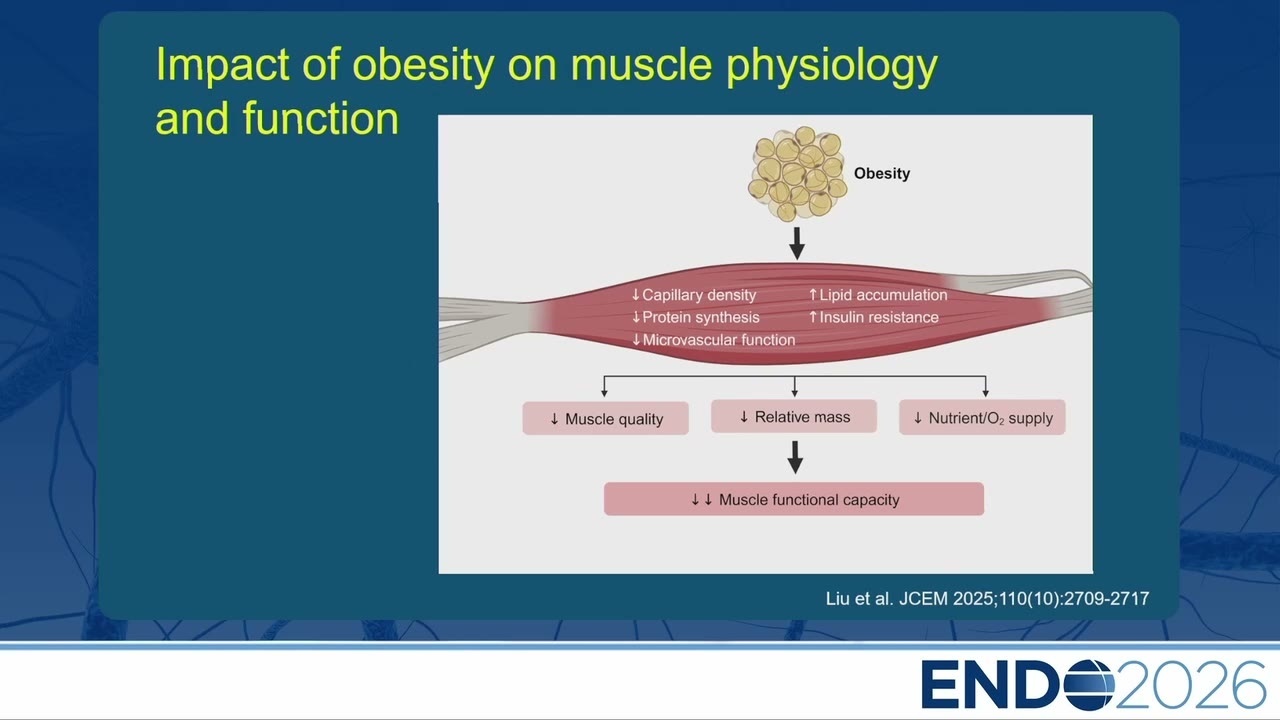 Impact of obesity on muscle physiology and function

Obesity

↓Capillary density
↓Protein synthesis
↓Microvascular function
↑Lipid accumulation
↑Insulin resistance

↓ Muscle quality
↓ Relative mass
↓ Nutrient/$O_2$ supply

↓↓ Muscle functional capacity

Liu et al. JCEM 2025;110(10):2709-2717

ENDO2026